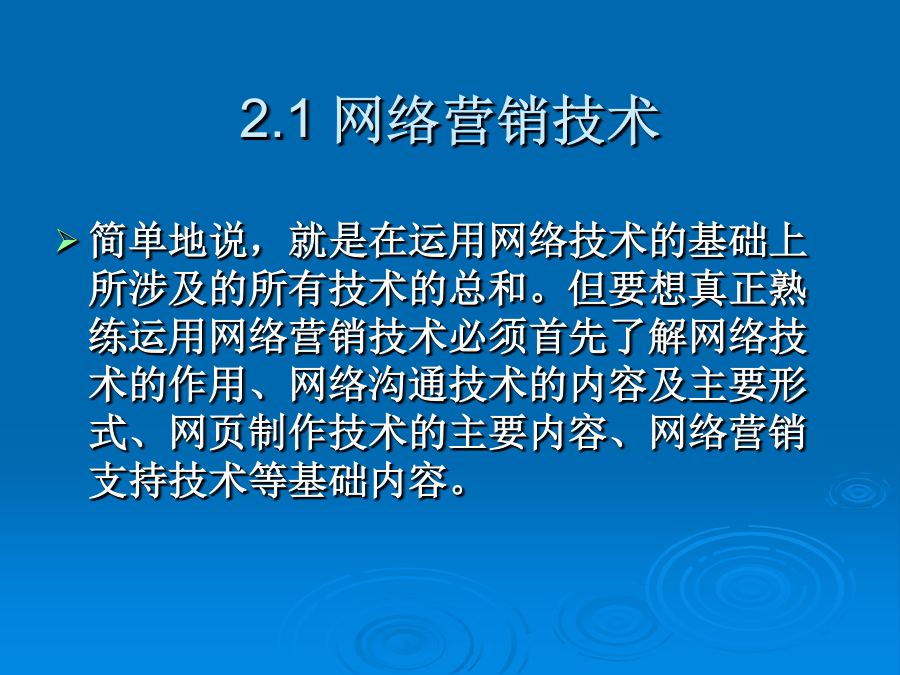 2.1 网络营销技术

➢ 简单地说，就是在运用网络技术的基础上所涉及的所有技术的总和。但要想真正熟练运用网络营销技术必须首先了解网络技术的作用、网络沟通技术的内容及主要形式、网页制作技术的主要内容、网络营销支持技术等基础内容。